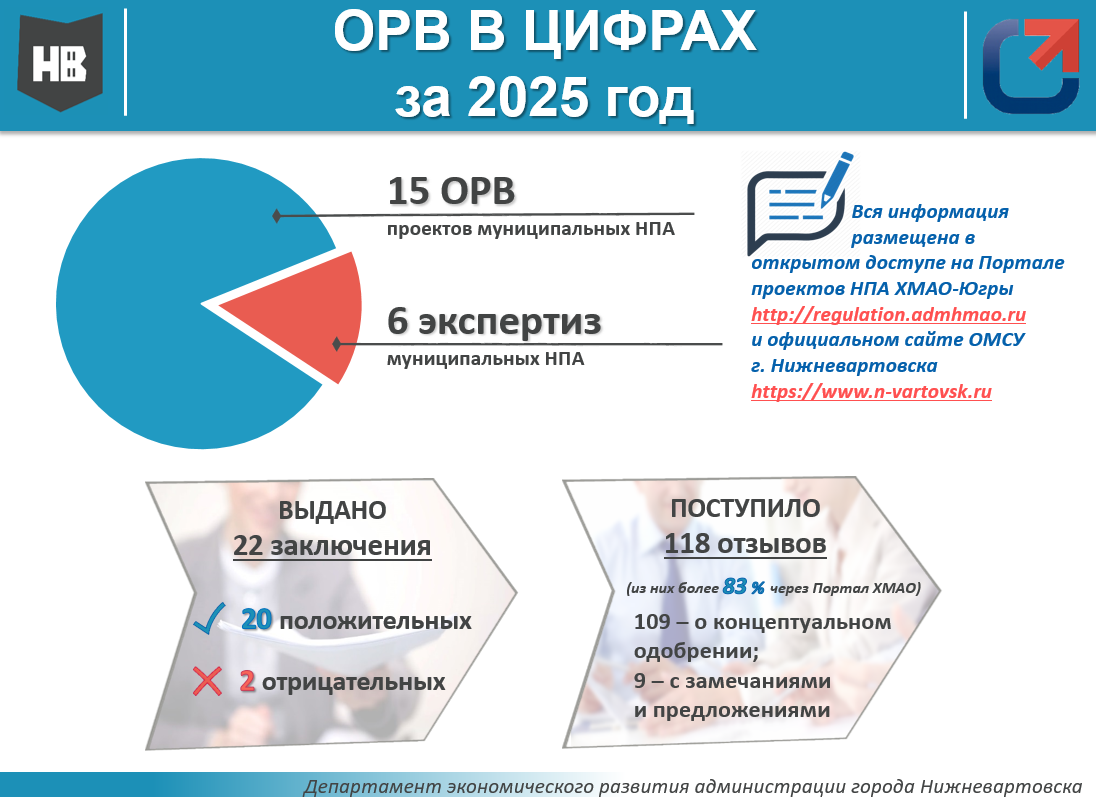 НВ

ОРВ В ЦИФРАХ
за 2025 год

15 ОРВ
проектов муниципальных НПА

6 экспертиз
муниципальных НПА

Вся информация размещена в открытом доступе на Портале проектов НПА ХМАО-Югры http://regulation.admhmao.ru и официальном сайте ОМСУ г. Нижневартовска https://www.n-vartovsk.ru

ВЫДАНО
22 заключения

20 положительных

2 отрицательных

ПОСТУПИЛО
118 отзывов

(из них более 83 % через Портал ХМАО)

109 – о концептуальном одобрении;
9 – с замечаниями и предложениями

Департамент экономического развития администрации города Нижневартовска